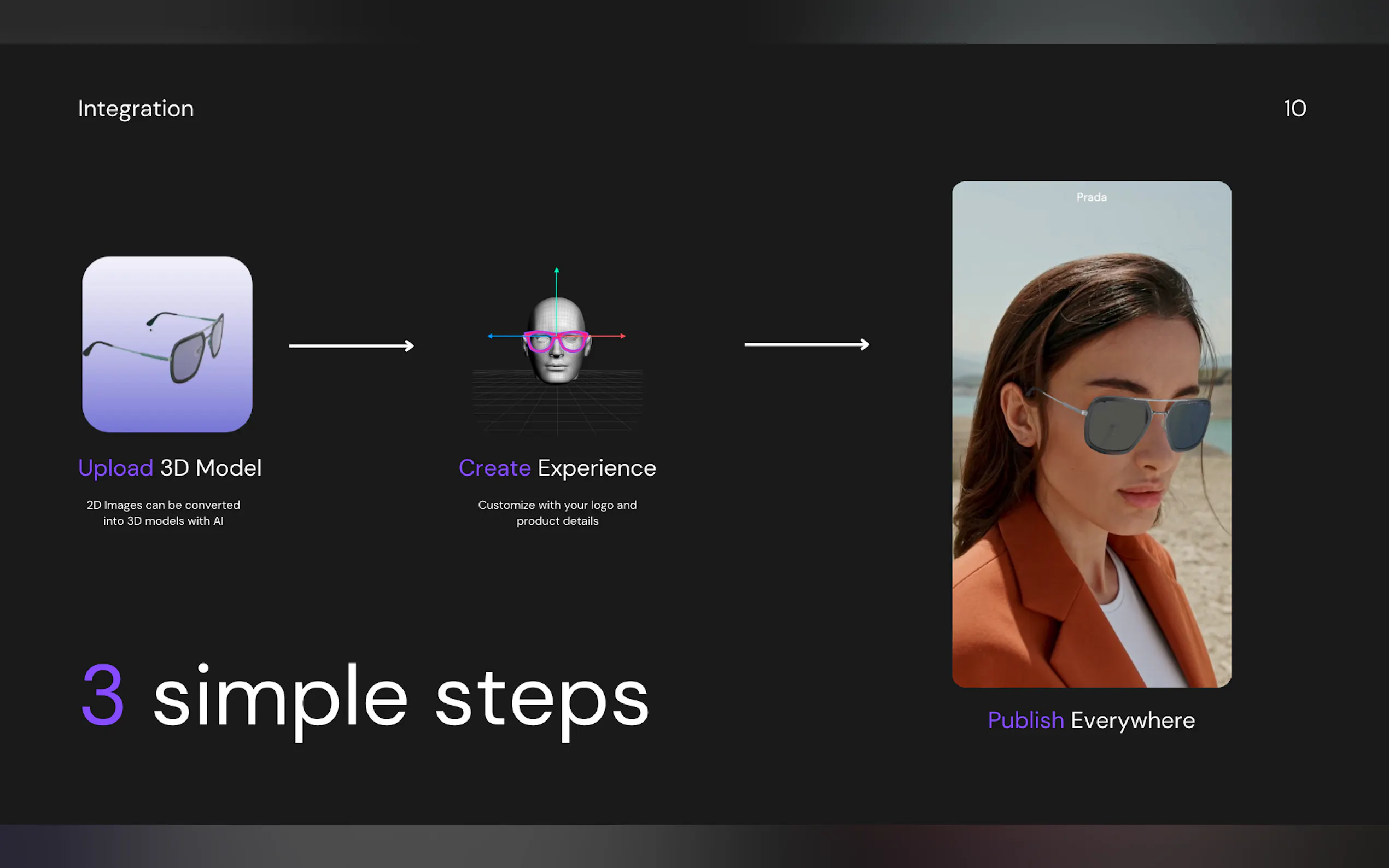 Integration

10

Upload 3D Model

2D Images can be converted into 3D models with AI

Create Experience

Customize with your logo and product details

Prada

Publish Everywhere

3 simple steps